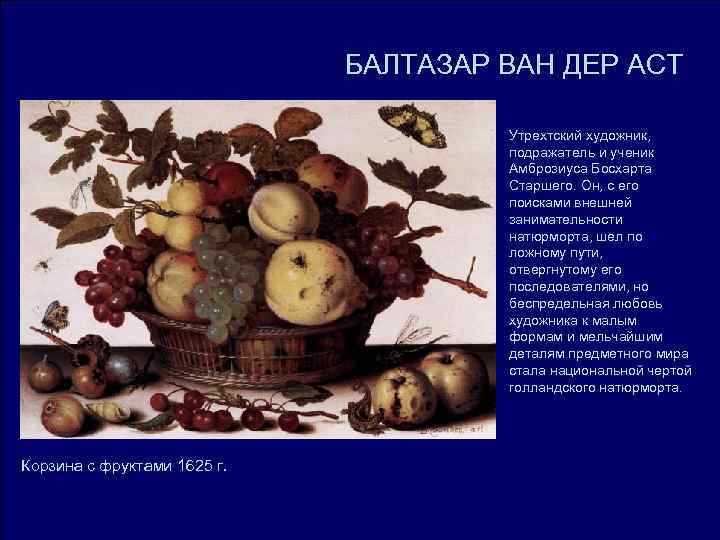 БАЛТАЗАР ВАН ДЕР АСТ

Утрехтский художник, подражатель и ученик Амброзиуса Босхарта Старшего. Он, с его поисками внешней занимательности натюрморта, шел по ложному пути, отвергнутому его последователями, но беспредельная любовь художника к малым формам и мельчайшим деталям предметного мира стала национальной чертой голландского натюрморта.

Корзина с фруктами 1625 г.